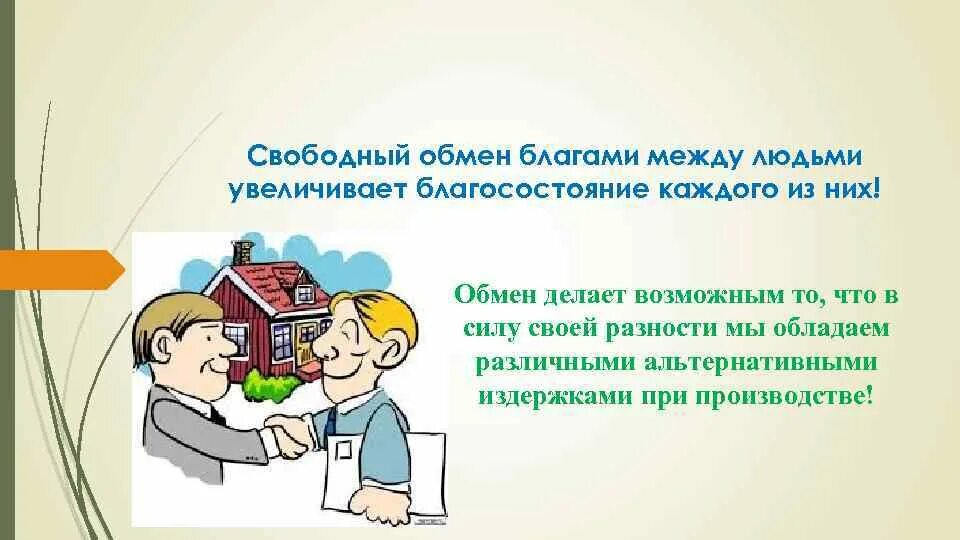 Свободный обмен благами между людьми увеличивает благосостояние каждого из них!

Обмен делает возможным то, что в силу своей разности мы обладаем различными альтернативными издержками при производстве!